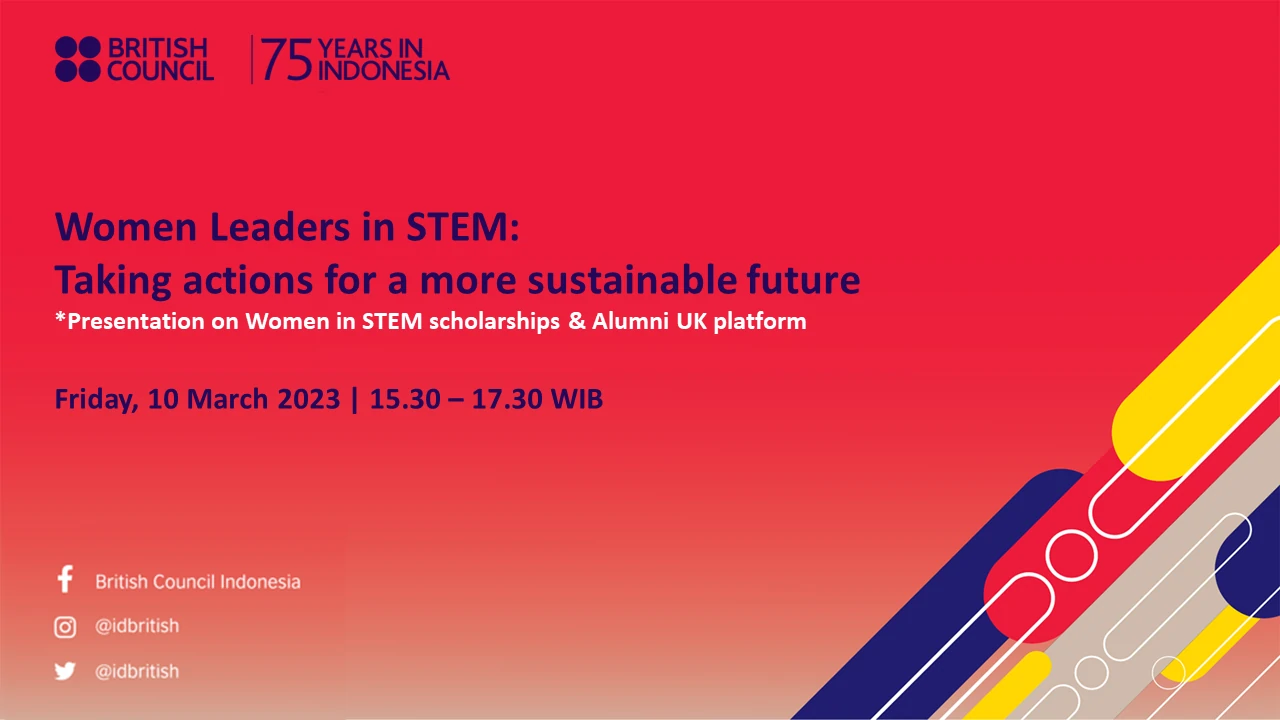 BRITISH COUNCIL | 75 YEARS IN INDONESIA

Women Leaders in STEM:
Taking actions for a more sustainable future
*Presentation on Women in STEM scholarships & Alumni UK platform

Friday, 10 March 2023 | 15.30 – 17.30 WIB

British Council Indonesia
@idbritish
@idbritish